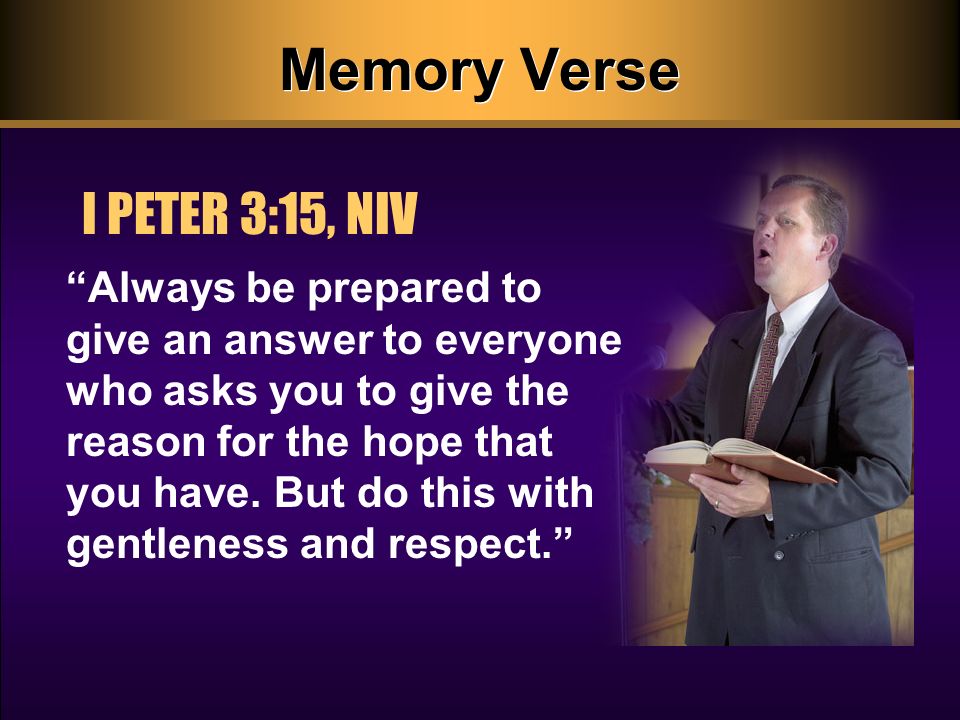 Memory Verse

I PETER 3:15, NIV

“Always be prepared to give an answer to everyone who asks you to give the reason for the hope that you have. But do this with gentleness and respect.”